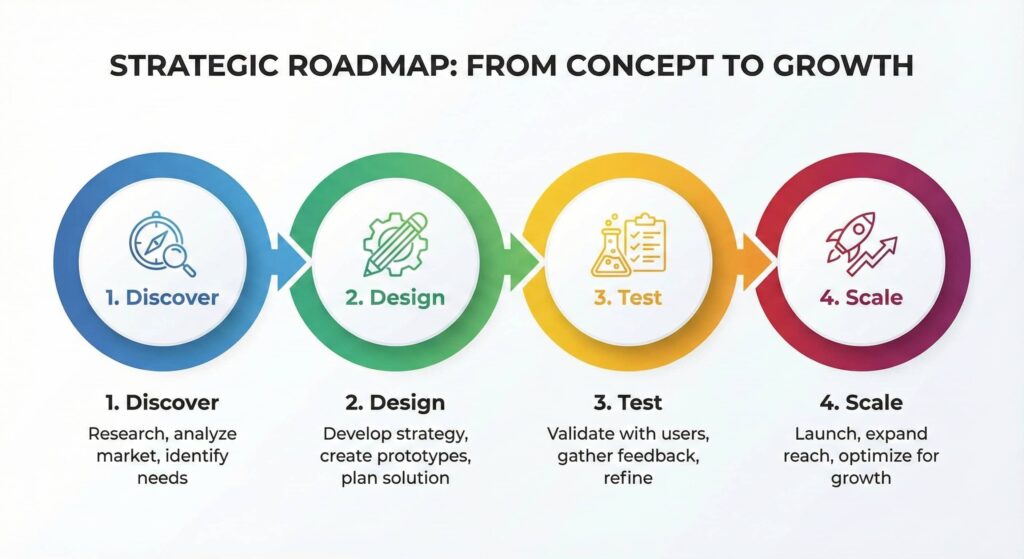 STRATEGIC ROADMAP: FROM CONCEPT TO GROWTH

1. Discover

2. Design

3. Test

4. Scale

1. Discover

Research, analyze market, identify needs

2. Design

Develop strategy, create prototypes, plan solution

3. Test

Validate with users, gather feedback, refine

4. Scale

Launch, expand reach, optimize for growth